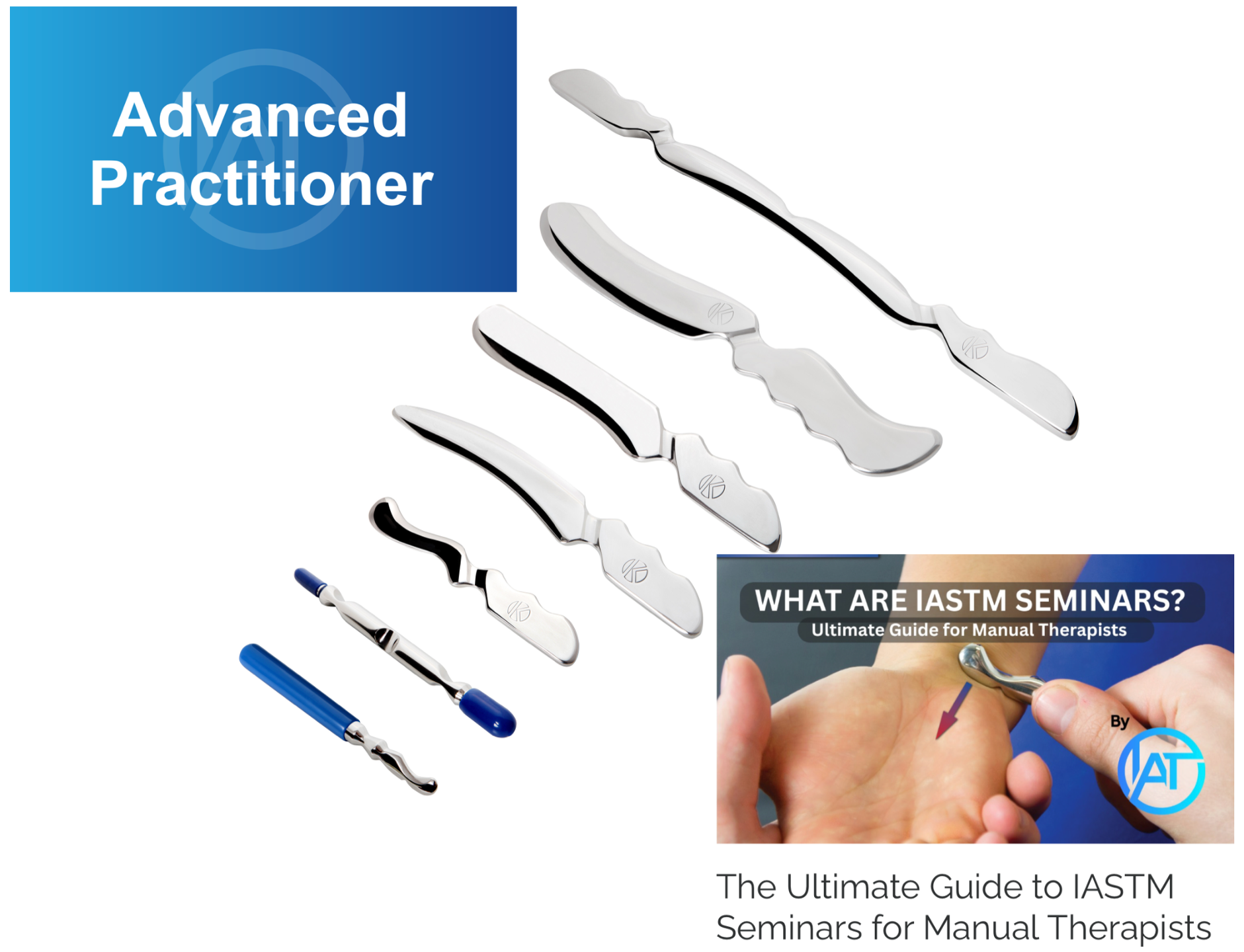 Advanced Practitioner

WHAT ARE IASTM SEMINARS?
Ultimate Guide for Manual Therapists

By
IAT

The Ultimate Guide to IASTM Seminars for Manual Therapists